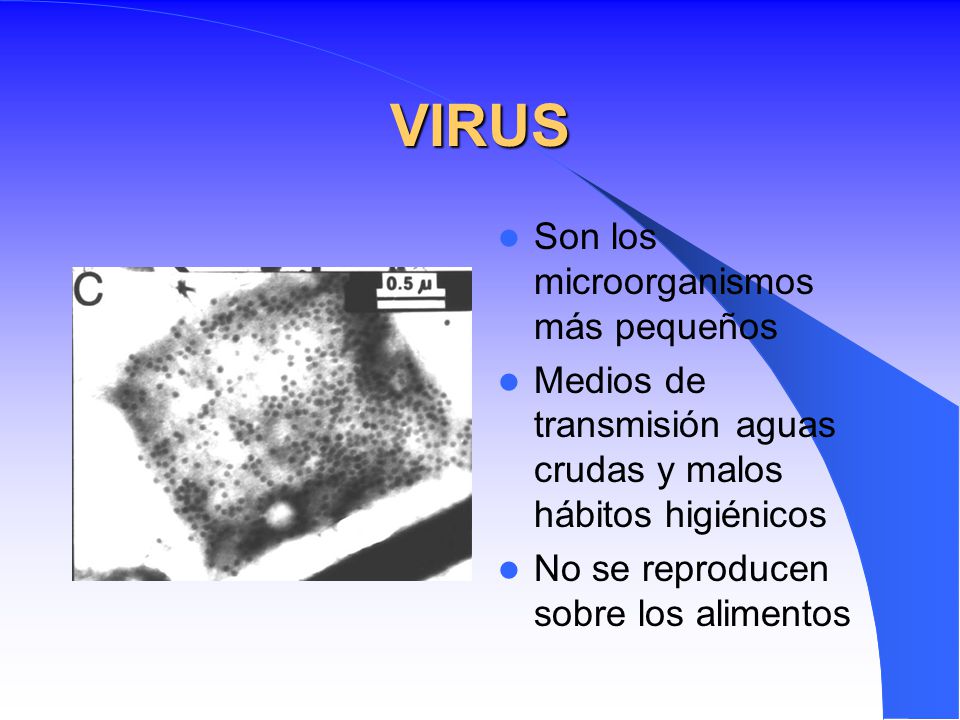 VIRUS

C

0.5 µ

- Son los microorganismos más pequeños
- Medios de transmisión aguas crudas y malos hábitos higiénicos
- No se reproducen sobre los alimentos